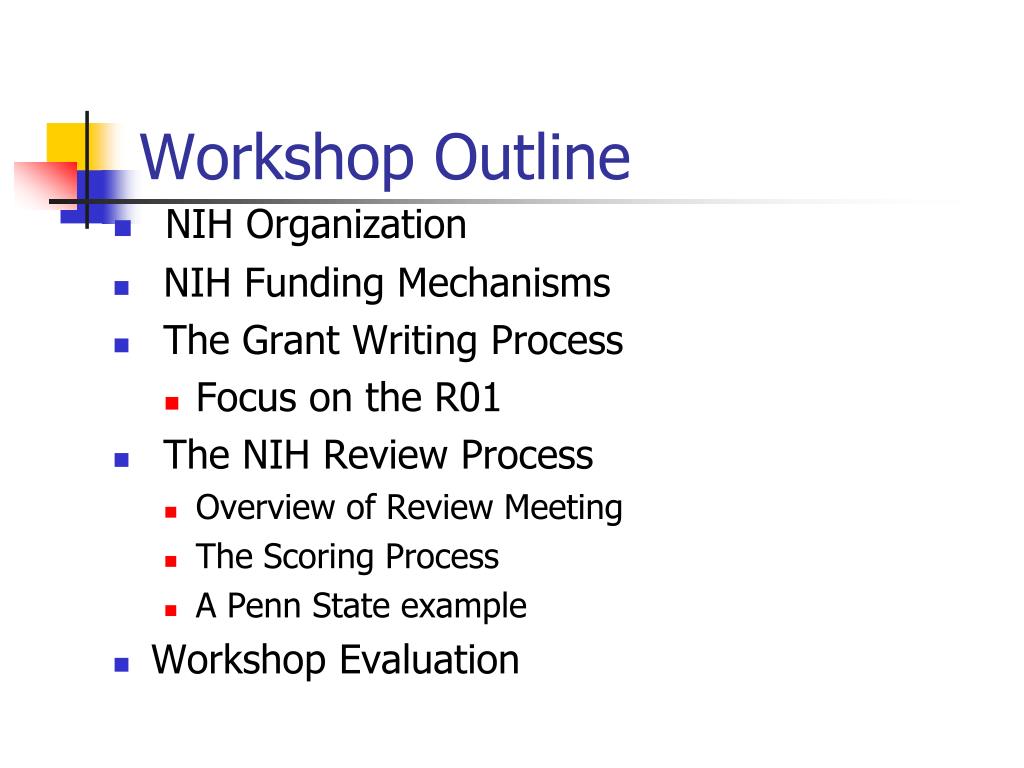 Workshop Outline

- NIH Organization
- NIH Funding Mechanisms
- The Grant Writing Process
  - Focus on the R01
- The NIH Review Process
  - Overview of Review Meeting
  - The Scoring Process
  - A Penn State example
- Workshop Evaluation